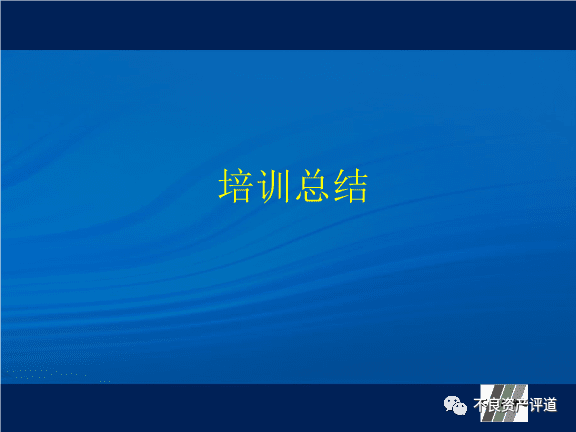 培训总结

不良资产评道